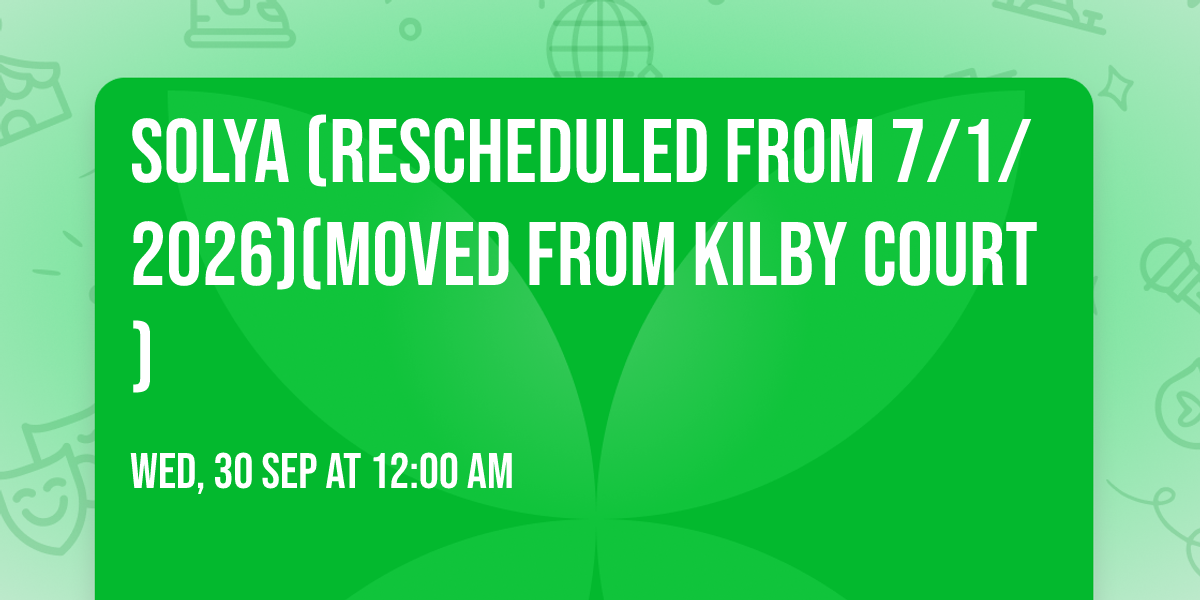 SOLYA (RESCHEDULED FROM 7/1/2026)(MOVED FROM KILBY COURT )

WED, 30 SEP AT 12:00 AM